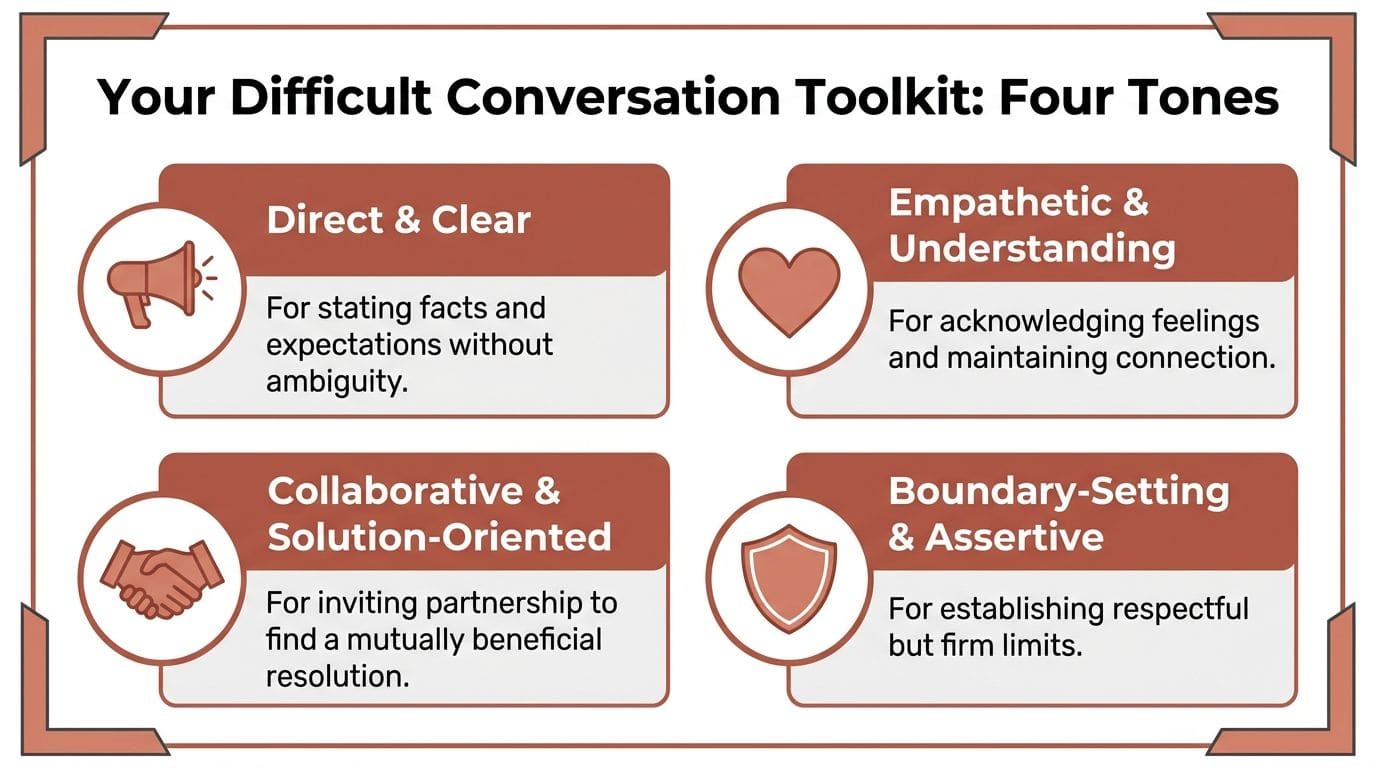 Your Difficult Conversation Toolkit: Four Tones

Direct & Clear

For stating facts and expectations without ambiguity.

Empathetic & Understanding

For acknowledging feelings and maintaining connection.

Collaborative & Solution-Oriented

For inviting partnership to find a mutually beneficial resolution.

Boundary-Setting & Assertive

For establishing respectful but firm limits.